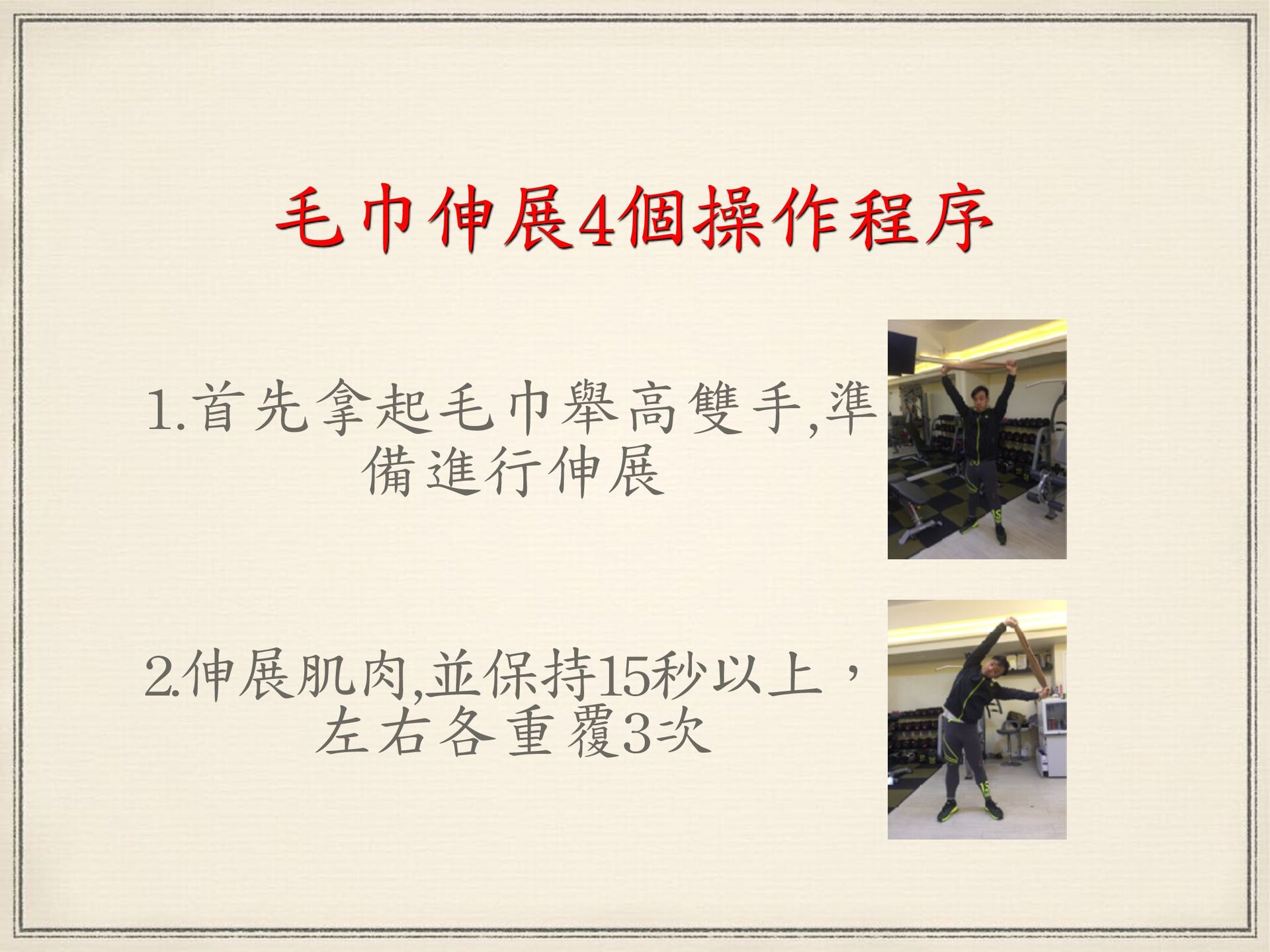 毛巾伸展4個操作程序

1.首先拿起毛巾舉高雙手,準備進行伸展

2.伸展肌肉,並保持15秒以上，左右各重覆3次